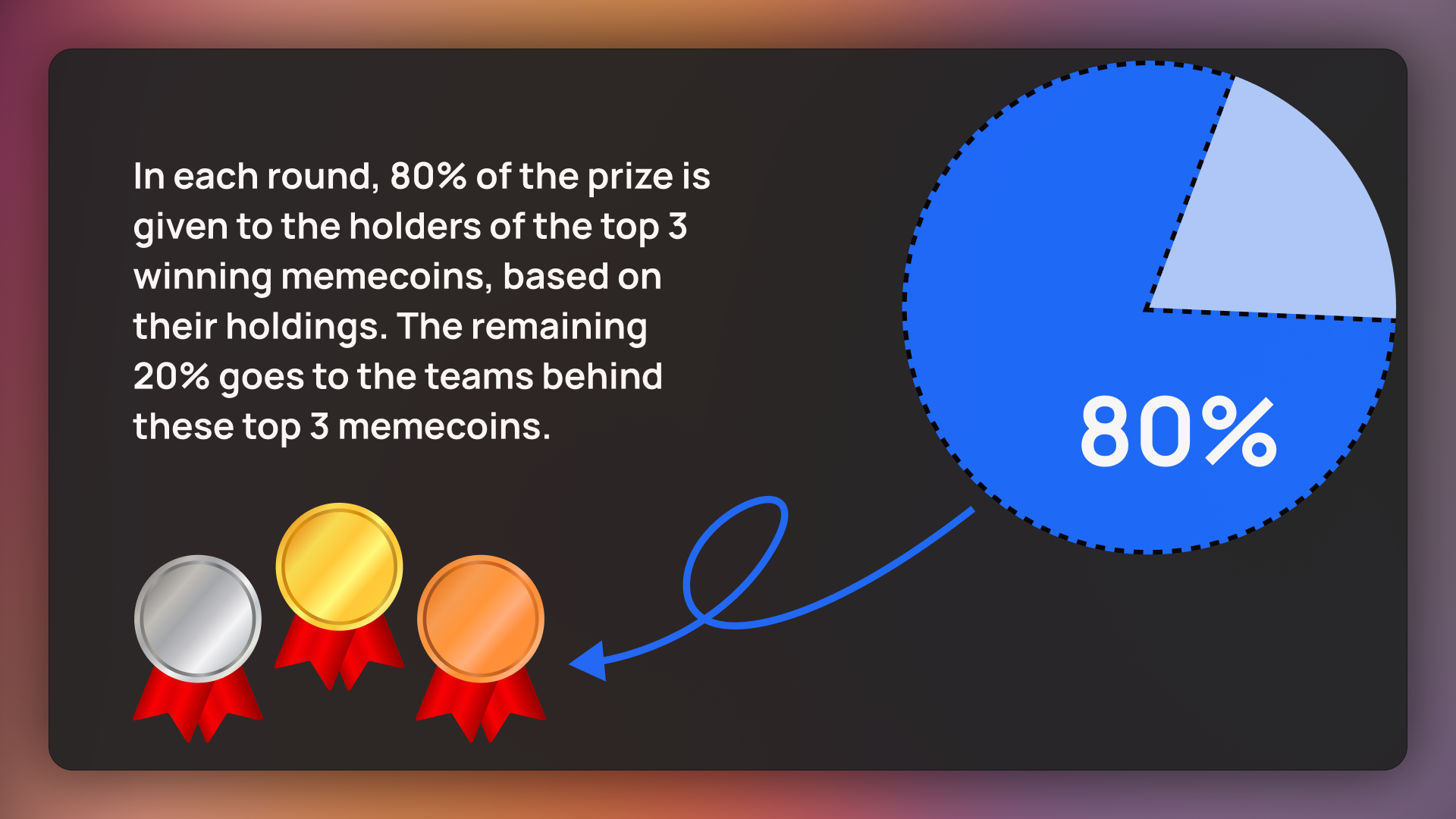 In each round, 80% of the prize is given to the holders of the top 3 winning memecoins, based on their holdings. The remaining 20% goes to the teams behind these top 3 memecoins.

80%